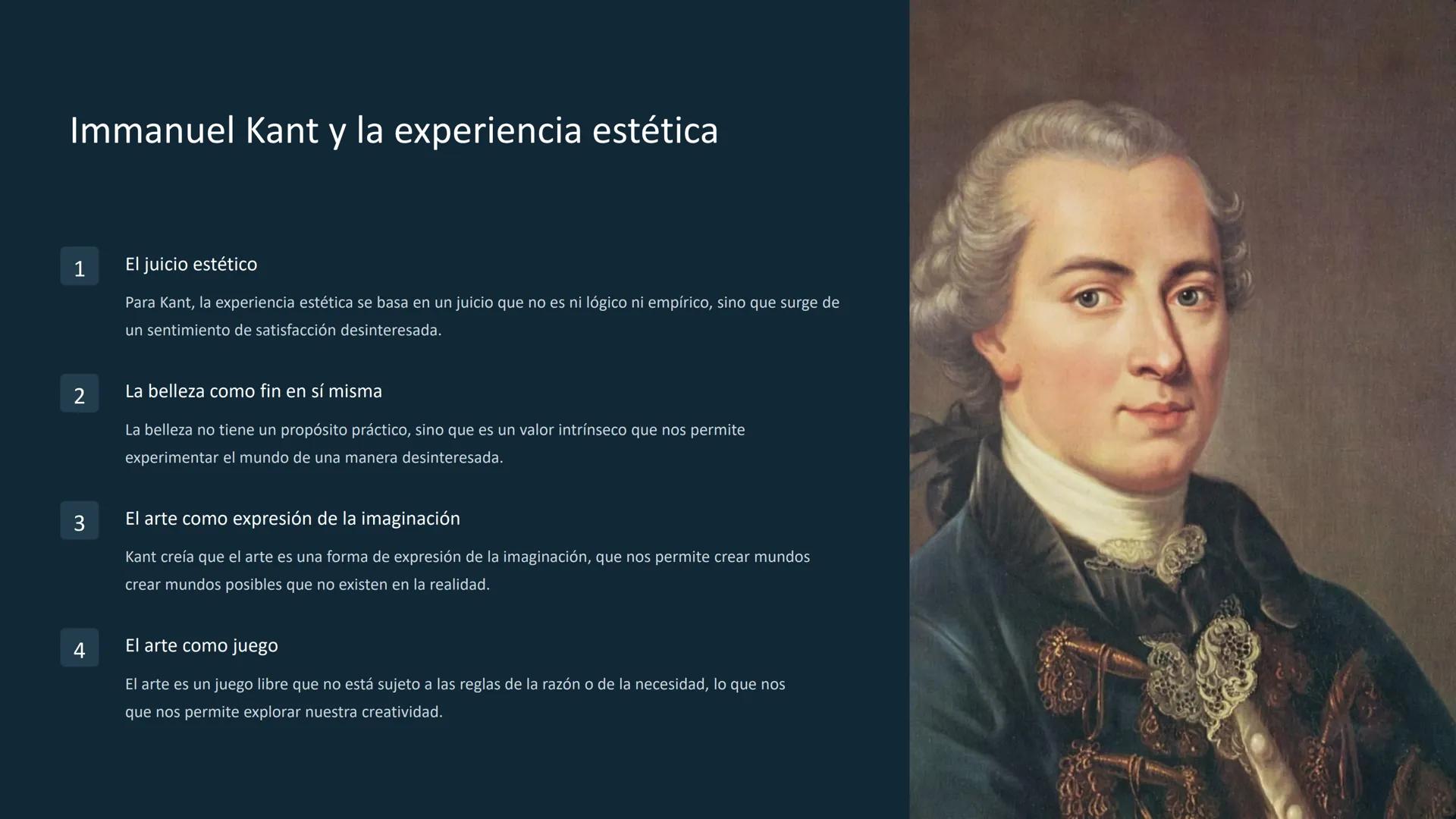 Immanuel Kant y la experiencia estética

1

El juicio estético

Para Kant, la experiencia estética se basa en un juicio que no es ni lógico ni empírico, sino que surge de un sentimiento de satisfacción desinteresada.

2

La belleza como fin en sí misma

La belleza no tiene un propósito práctico, sino que es un valor intrínseco que nos permite experimentar el mundo de una manera desinteresada.

3

El arte como expresión de la imaginación

Kant creía que el arte es una forma de expresión de la imaginación, que nos permite crear mundos crear mundos posibles que no existen en la realidad.

4

El arte como juego

El arte es un juego libre que no está sujeto a las reglas de la razón o de la necesidad, lo que nos que nos permite explorar nuestra creatividad.